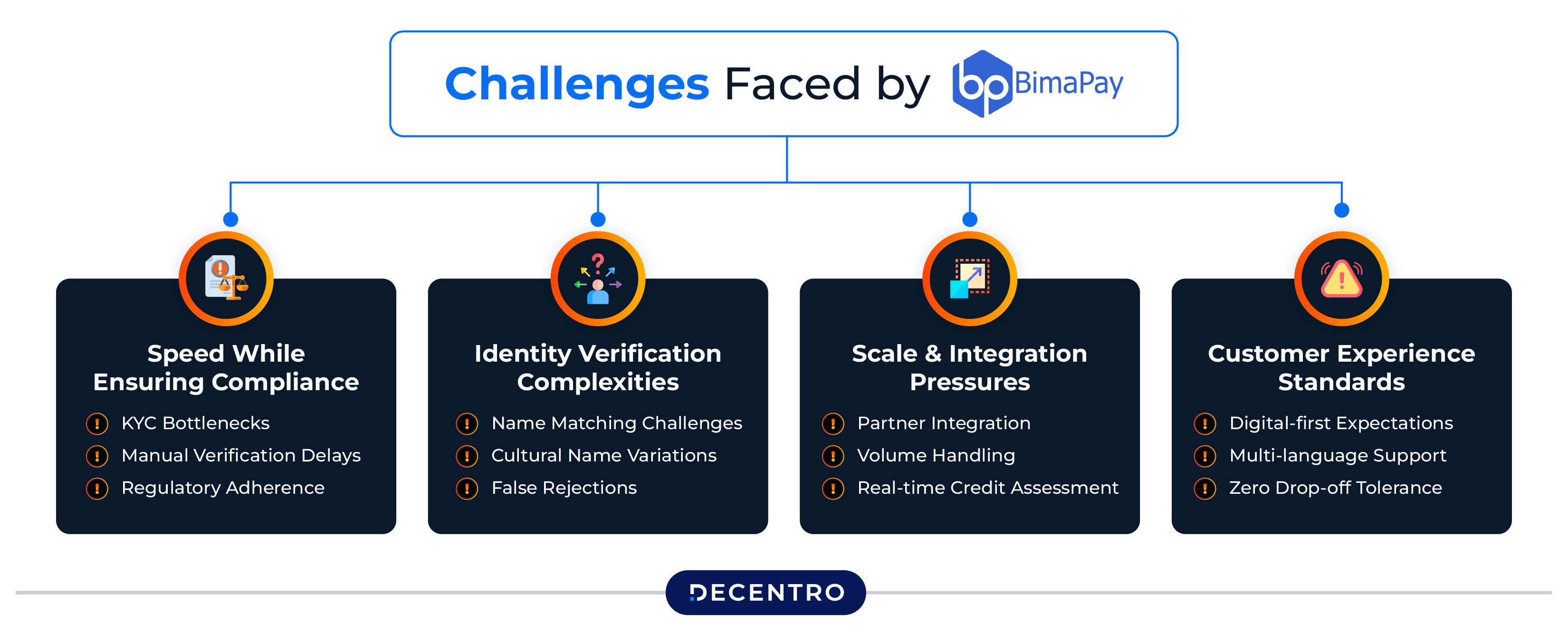 Challenges Faced by bp BimaPay

Speed While Ensuring Compliance
KYC Bottlenecks
Manual Verification Delays
Regulatory Adherence

Identity Verification Complexities
Name Matching Challenges
Cultural Name Variations
False Rejections

Scale & Integration Pressures
Partner Integration
Volume Handling
Real-time Credit Assessment

Customer Experience Standards
Digital-first Expectations
Multi-language Support
Zero Drop-off Tolerance

DECENTRO